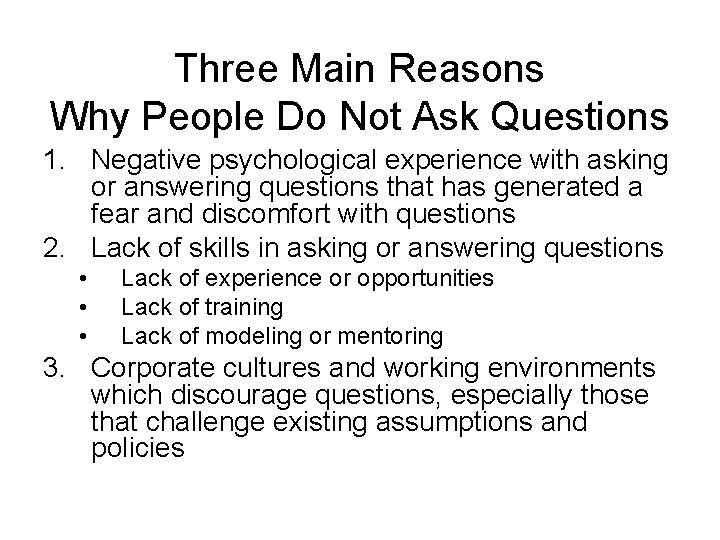 Three Main Reasons
Why People Do Not Ask Questions

1. Negative psychological experience with asking or answering questions that has generated a fear and discomfort with questions
2. Lack of skills in asking or answering questions
   • Lack of experience or opportunities
   • Lack of training
   • Lack of modeling or mentoring
3. Corporate cultures and working environments which discourage questions, especially those that challenge existing assumptions and policies